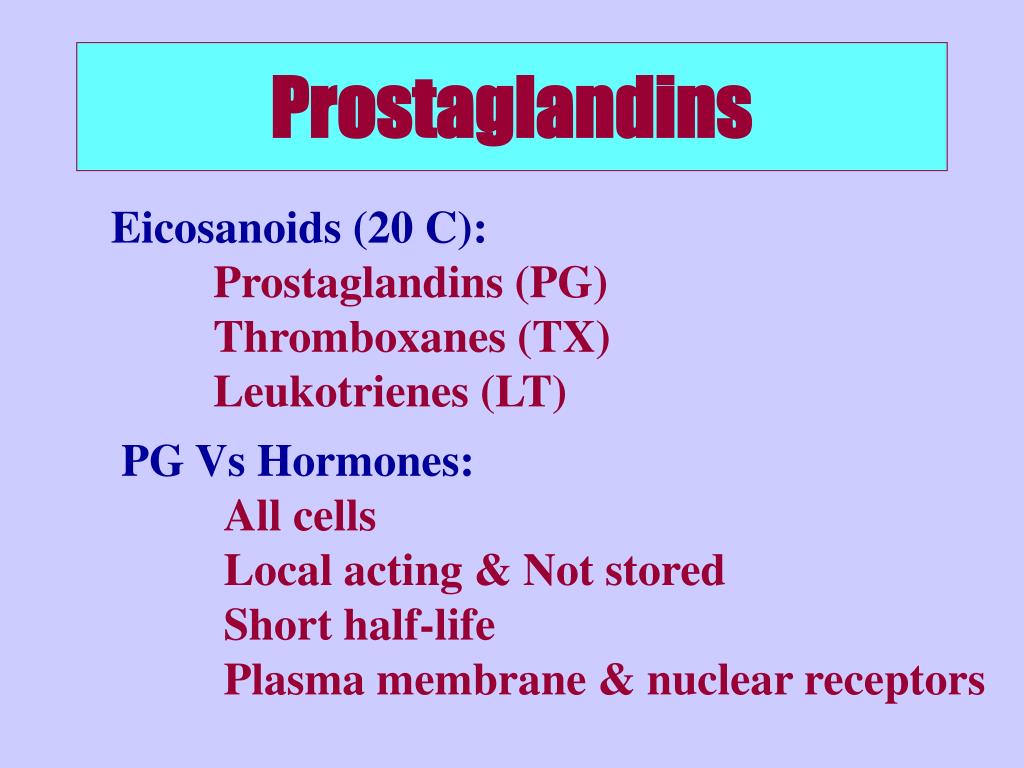 Prostaglandins

Eicosanoids (20 C):
Prostaglandins (PG)
Thromboxanes (TX)
Leukotrienes (LT)

PG Vs Hormones:
All cells
Local acting & Not stored
Short half-life
Plasma membrane & nuclear receptors